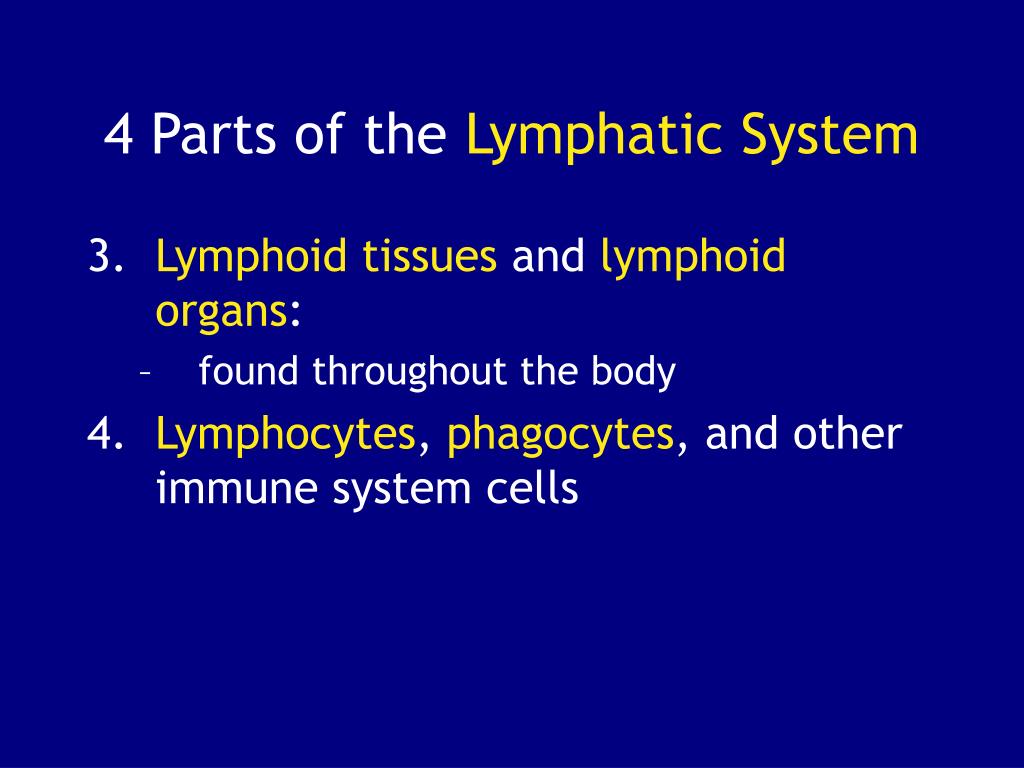 4 Parts of the Lymphatic System

3. Lymphoid tissues and lymphoid organs:
– found throughout the body
4. Lymphocytes, phagocytes, and other immune system cells